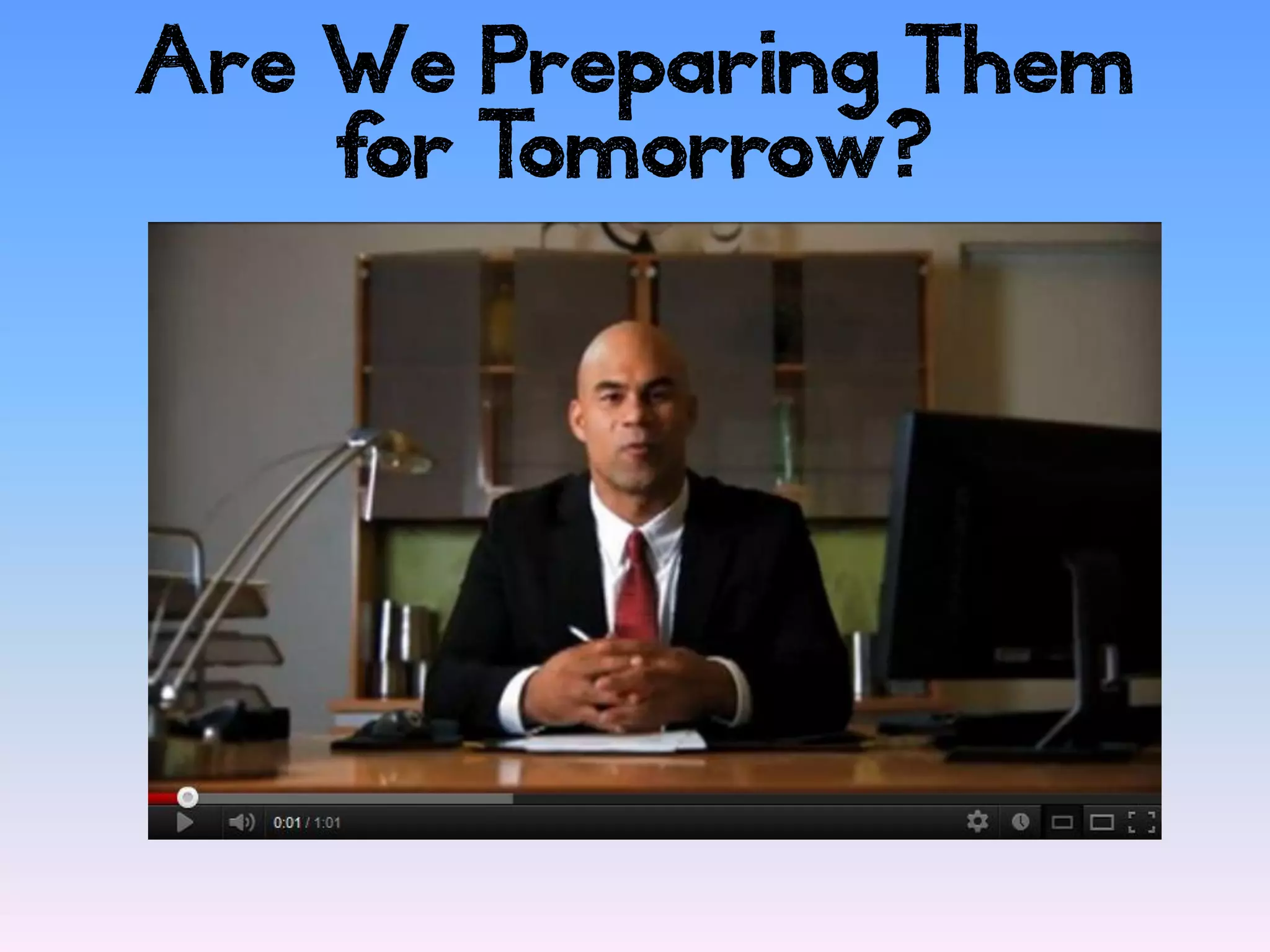 Are We Preparing Them for Tomorrow?

0:01 / 1:01